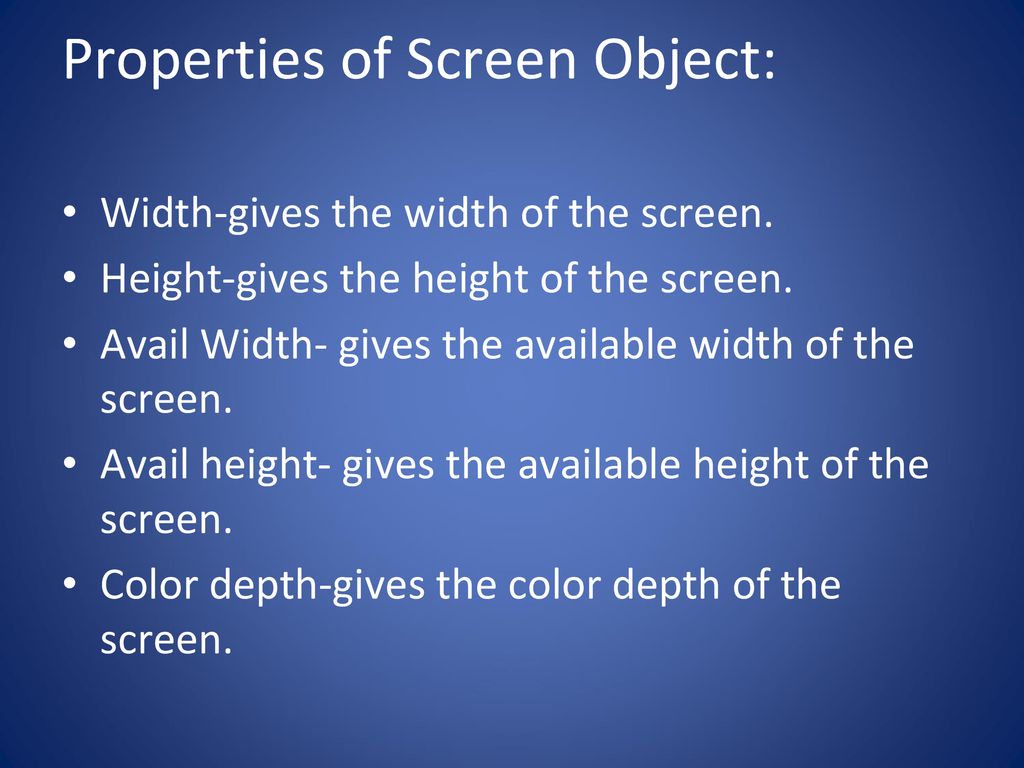 Properties of Screen Object:

• Width-gives the width of the screen.
• Height-gives the height of the screen.
• Avail Width- gives the available width of the screen.
• Avail height- gives the available height of the screen.
• Color depth-gives the color depth of the screen.